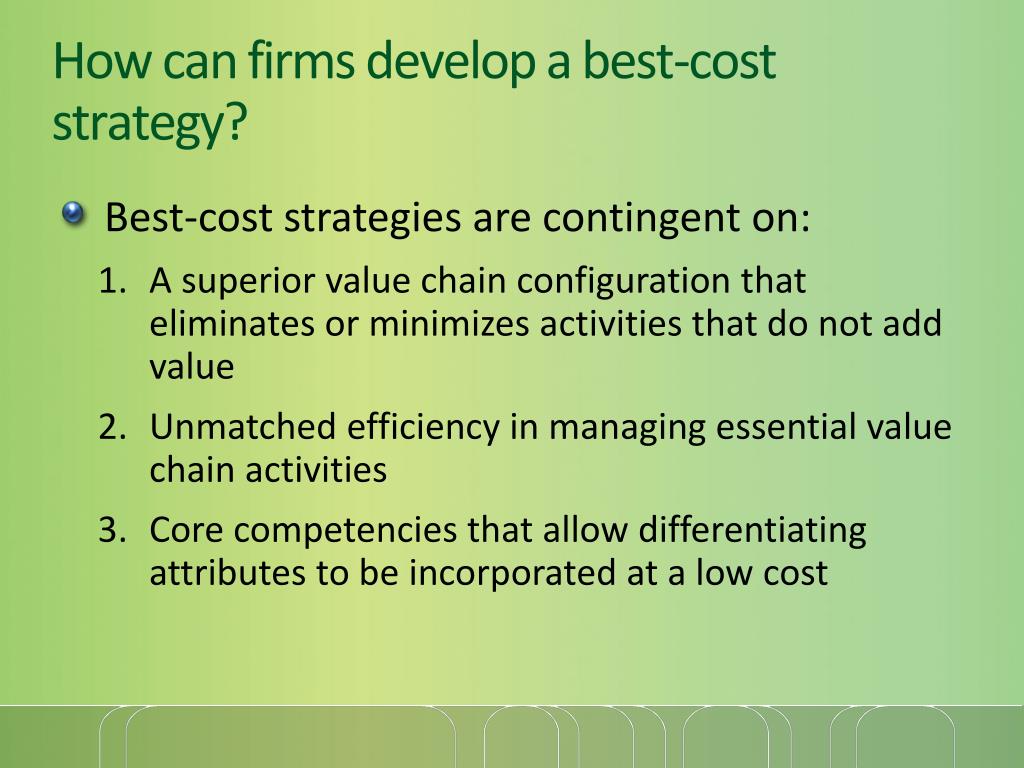 How can firms develop a best-cost strategy?

Best-cost strategies are contingent on:

1. A superior value chain configuration that eliminates or minimizes activities that do not add value
2. Unmatched efficiency in managing essential value chain activities
3. Core competencies that allow differentiating attributes to be incorporated at a low cost